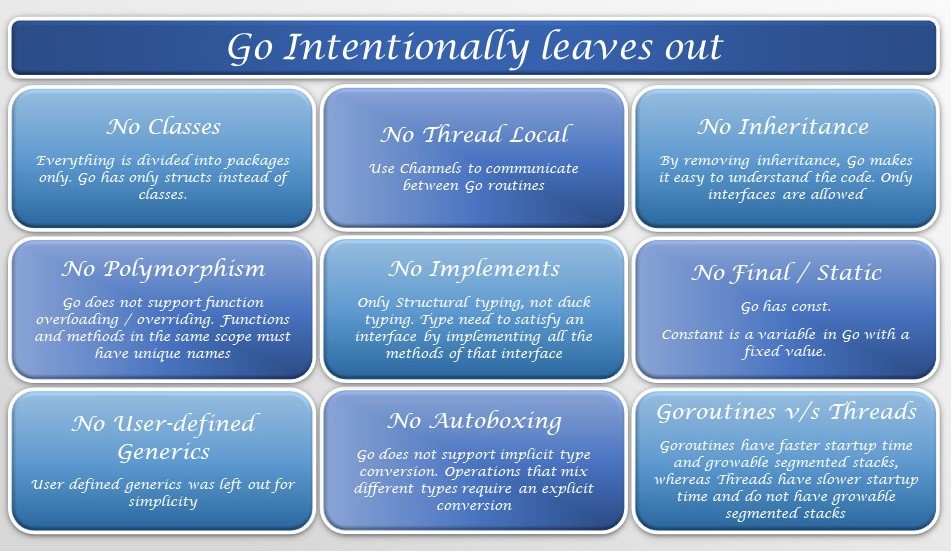 Go Intentionally leaves out

No Classes

Everything is divided into packages only. Go has only structs instead of classes.

No Thread Local

Use Channels to communicate between Go routines

No Inheritance

By removing inheritance, Go makes it easy to understand the code. Only interfaces are allowed

No Polymorphism

Go does not support function overloading / overriding. Functions and methods in the same scope must have unique names

No Implements

Only Structural typing, not duck typing. Type need to satisfy an interface by implementing all the methods of that interface

No Final / Static

Go has const.

Constant is a variable in Go with a fixed value.

No User-defined Generics

User defined generics was left out for simplicity

No Autoboxing

Go does not support implicit type conversion. Operations that mix different types require an explicit conversion

Goroutines v/s Threads

Goroutines have faster startup time and growable segmented stacks, whereas Threads have slower startup time and do not have growable segmented stacks